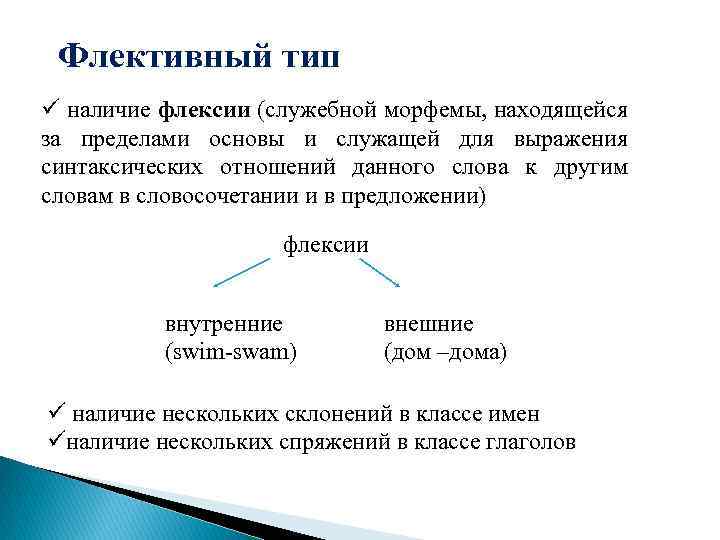 Флективный тип

✓ наличие флексии (служебной морфемы, находящейся за пределами основы и служащей для выражения синтаксических отношений данного слова к другим словам в словосочетании и в предложении)

флексии

внутренние
(swim-swam)

внешние
(дом –дома)

✓ наличие нескольких склонений в классе имен
✓наличие нескольких спряжений в классе глаголов